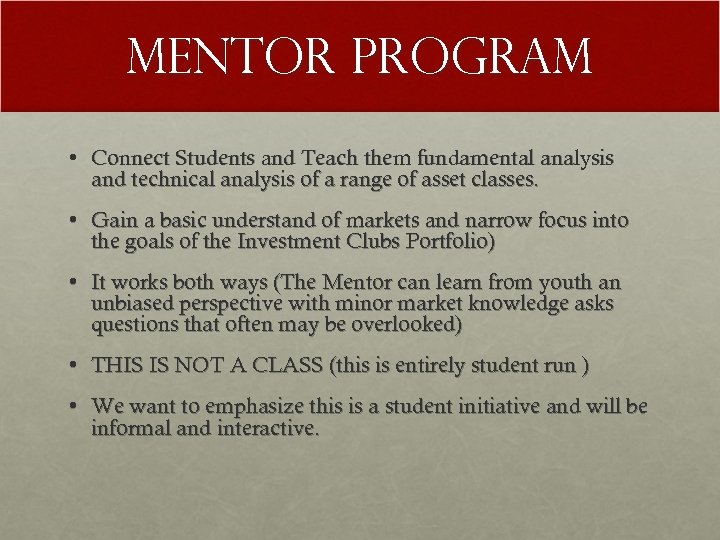 MENTOR PROGRAM

• Connect Students and Teach them fundamental analysis and technical analysis of a range of asset classes.

• Gain a basic understand of markets and narrow focus into the goals of the Investment Clubs Portfolio)

• It works both ways (The Mentor can learn from youth an unbiased perspective with minor market knowledge asks questions that often may be overlooked)

• THIS IS NOT A CLASS (this is entirely student run )

• We want to emphasize this is a student initiative and will be informal and interactive.